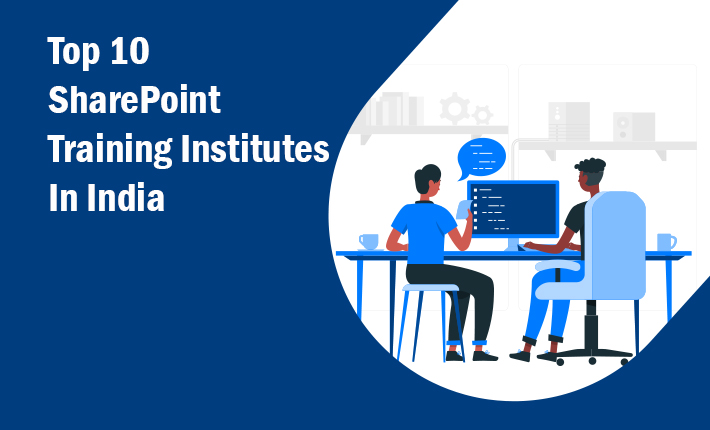 Top 10
SharePoint
Training Institutes
In India